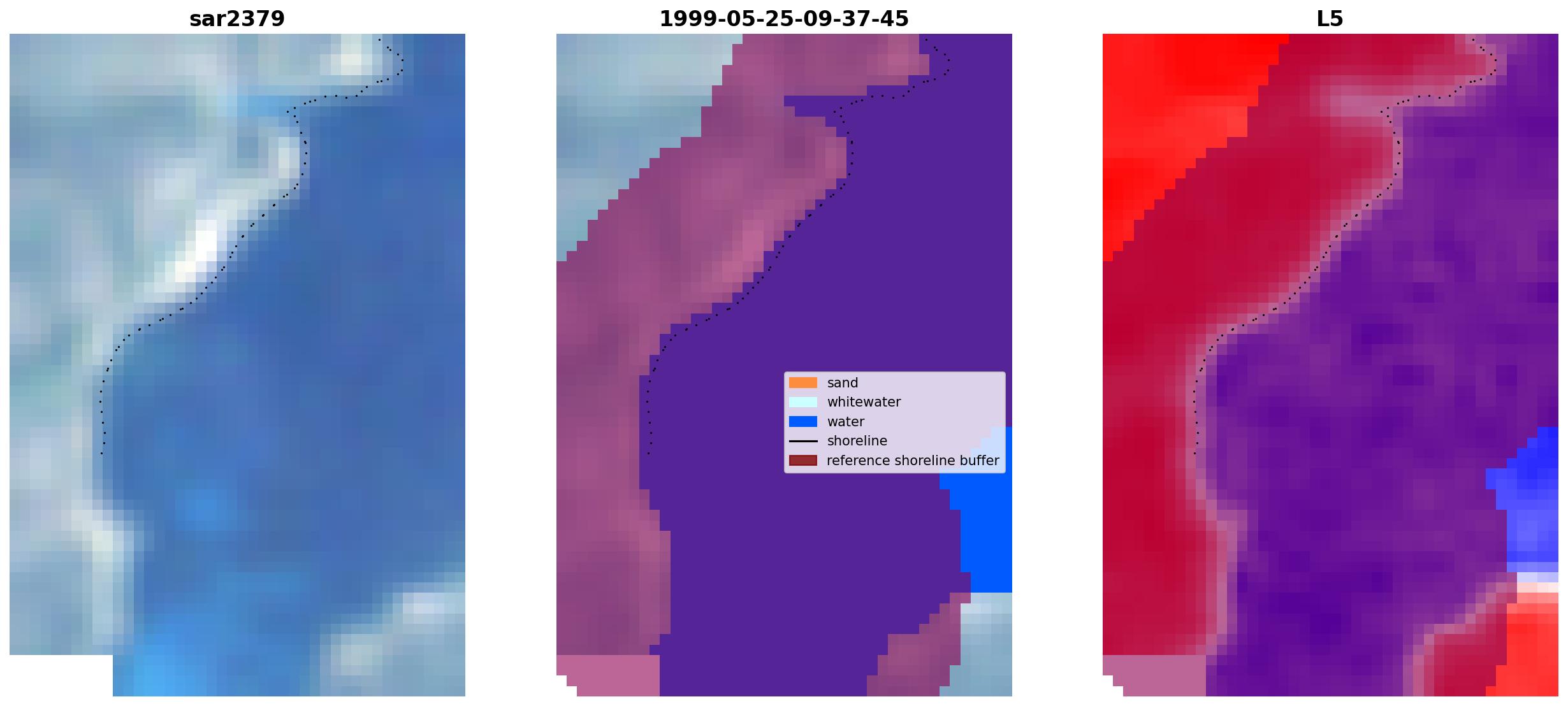 sar2379

1999-05-25-09-37-45

sand
whitewater
water
shoreline
reference shoreline buffer

L5